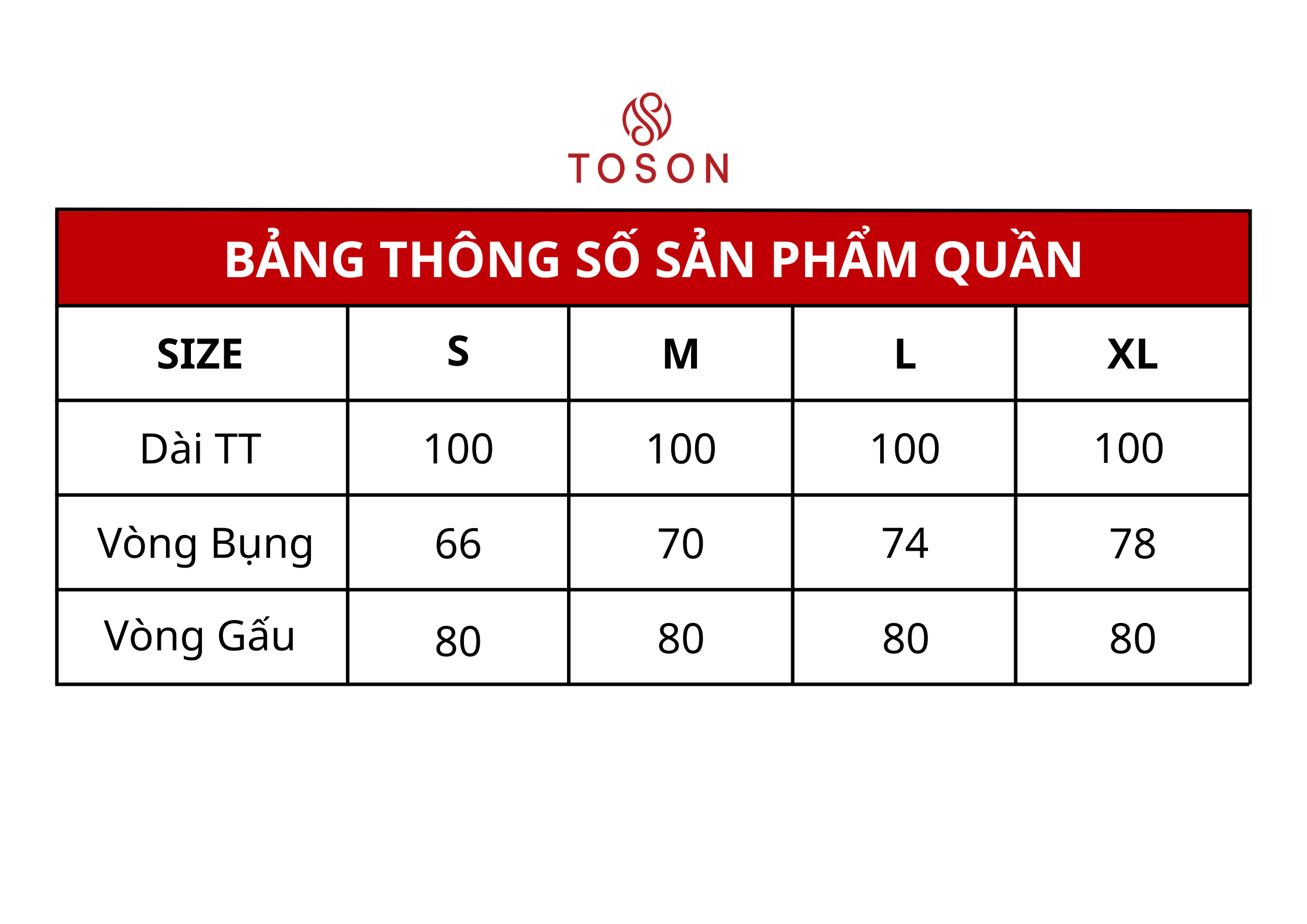 TOSON

BẢNG THÔNG SỐ SẢN PHẨM QUẦN

| SIZE | S | M | L | XL |
|---|---|---|---|---|
| Dài TT | 100 | 100 | 100 | 100 |
| Vòng Bụng | 66 | 70 | 74 | 78 |
| Vòng Gấu | 80 | 80 | 80 | 80 |